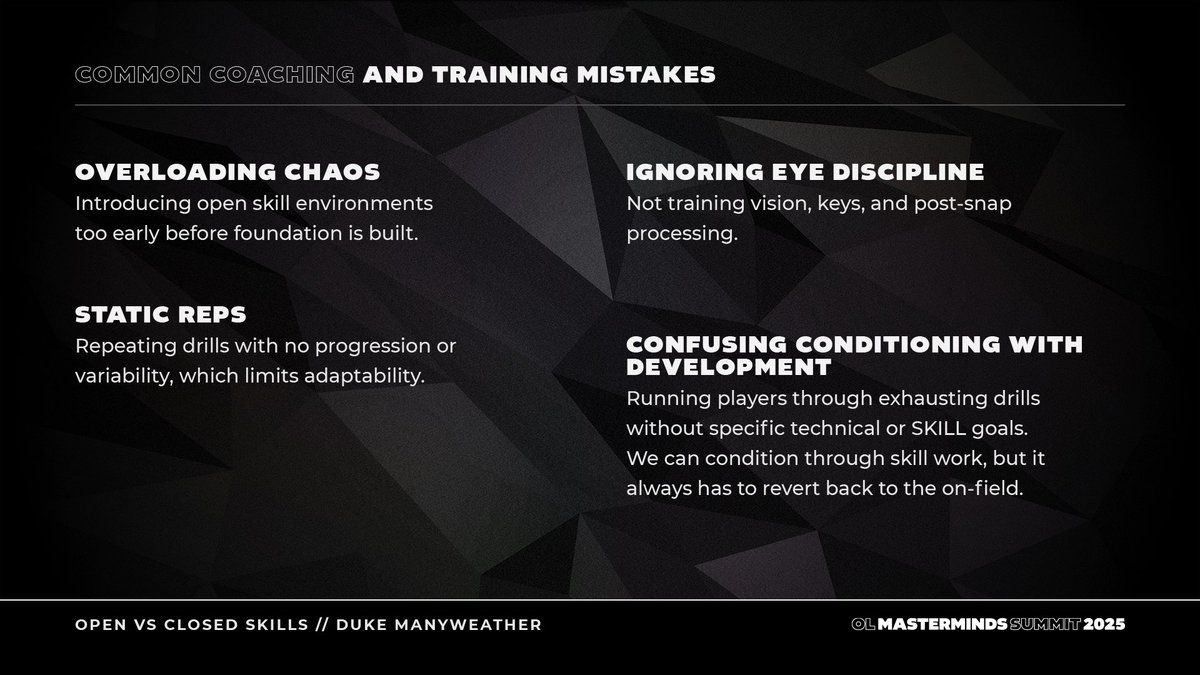 COMMON COACHING AND TRAINING MISTAKES

OVERLOADING CHAOS
Introducing open skill environments too early before foundation is built.

STATIC REPS
Repeating drills with no progression or variability, which limits adaptability.

IGNORING EYE DISCIPLINE
Not training vision, keys, and post-snap processing.

CONFUSING CONDITIONING WITH DEVELOPMENT
Running players through exhausting drills without specific technical or SKILL goals. We can condition through skill work, but it always has to revert back to the on-field.

OPEN VS CLOSED SKILLS // DUKE MANYWEATHER

OL MASTERMINDS SUMMIT 2025